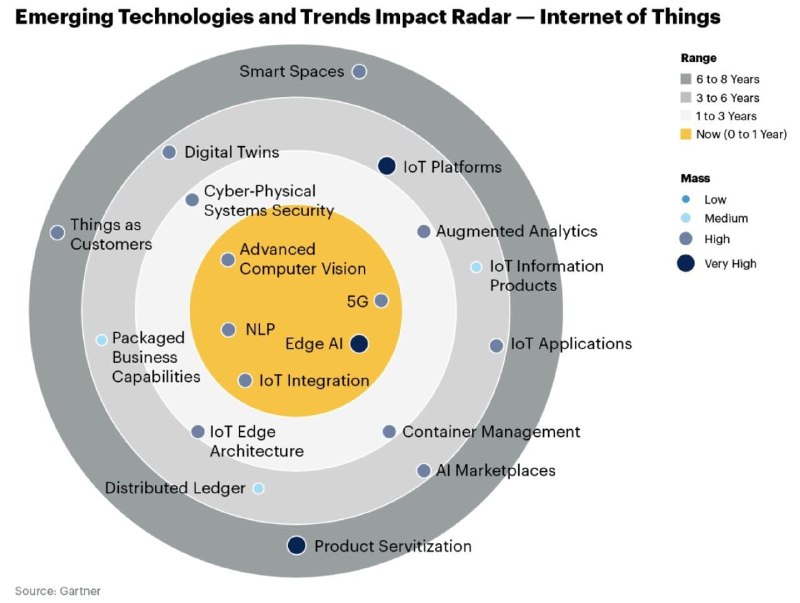 Emerging Technologies and Trends Impact Radar — Internet of Things

Smart Spaces

Digital Twins

IoT Platforms

Cyber-Physical Systems Security

Things as Customers

Augmented Analytics

Advanced Computer Vision

IoT Information Products

5G

NLP

Edge AI

Packaged Business Capabilities

IoT Applications

IoT Integration

IoT Edge Architecture

Container Management

AI Marketplaces

Distributed Ledger

Product Servitization

Range
6 to 8 Years
3 to 6 Years
1 to 3 Years
Now (0 to 1 Year)

Mass
Low
Medium
High
Very High

Source: Gartner